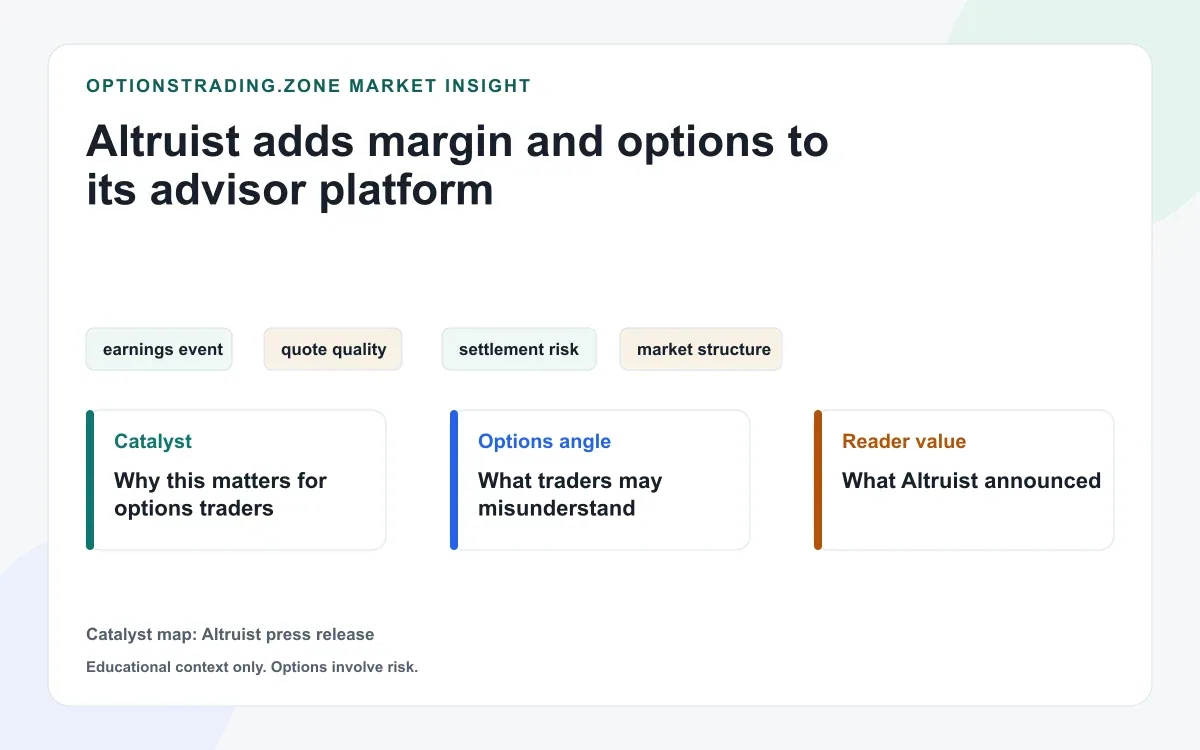 OPTIONSTRADING.ZONE MARKET INSIGHT

Altruist adds margin and options to its advisor platform

earnings event

quote quality

settlement risk

market structure

Catalyst

Why this matters for options traders

Options angle

What traders may misunderstand

Reader value

What Altruist announced

Catalyst map: Altruist press release

Educational context only. Options involve risk.